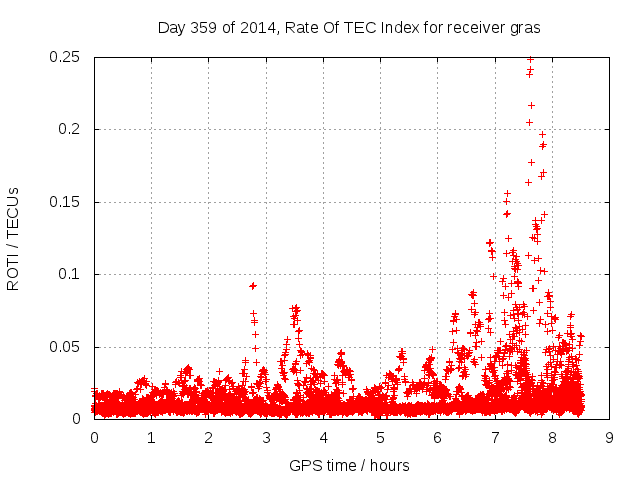 Day 359 of 2014, Rate Of TEC Index for receiver gras

ROTI / TECUs

0.25
0.2
0.15
0.1
0.05
0

0 1 2 3 4 5 6 7 8 9

GPS time / hours